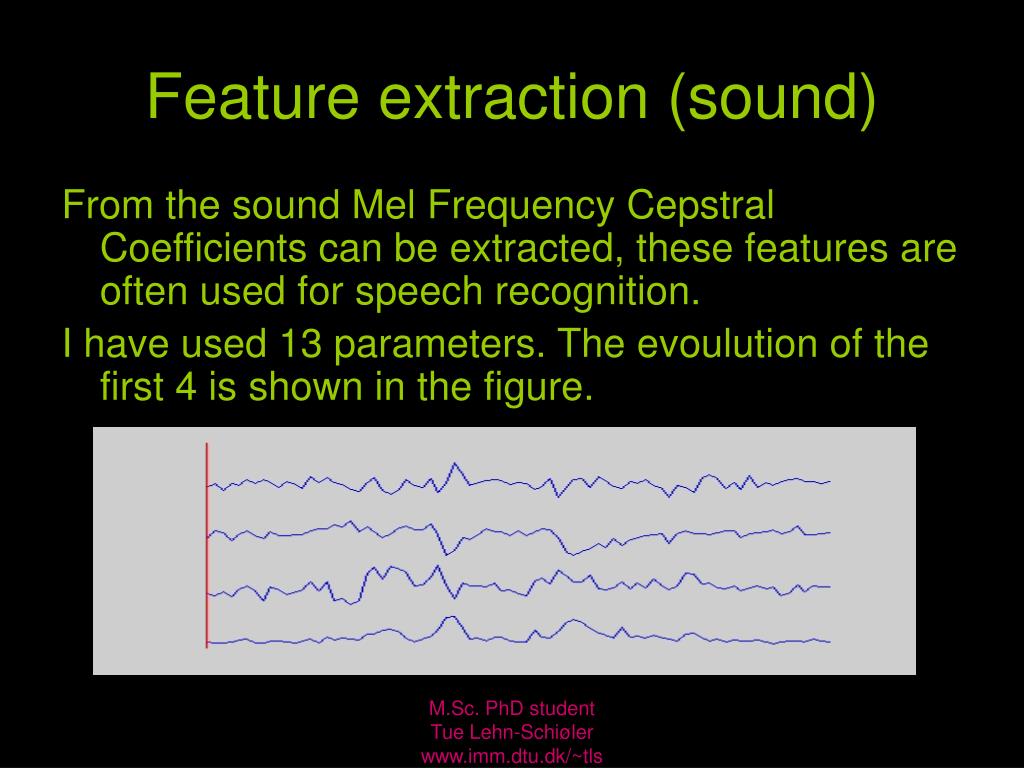 Feature extraction (sound)

From the sound Mel Frequency Cepstral Coefficients can be extracted, these features are often used for speech recognition.

I have used 13 parameters. The evoulution of the first 4 is shown in the figure.

M.Sc. PhD student
Tue Lehn-Schiøler
www.imm.dtu.dk/~tls